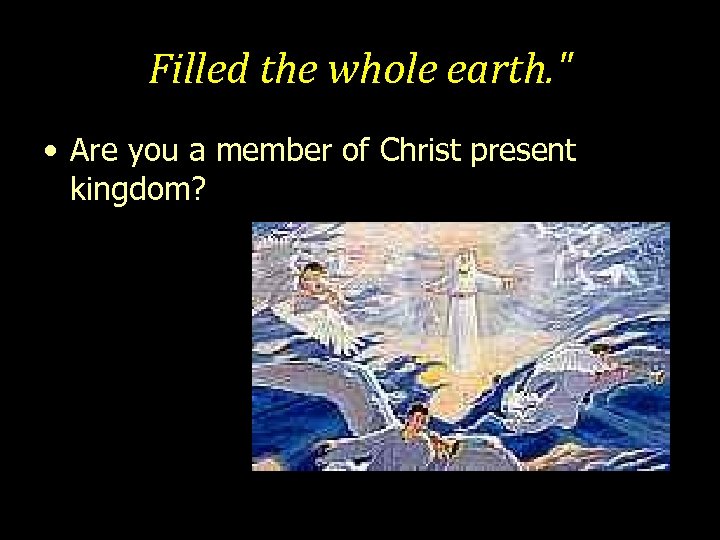 Filled the whole earth."

• Are you a member of Christ present kingdom?